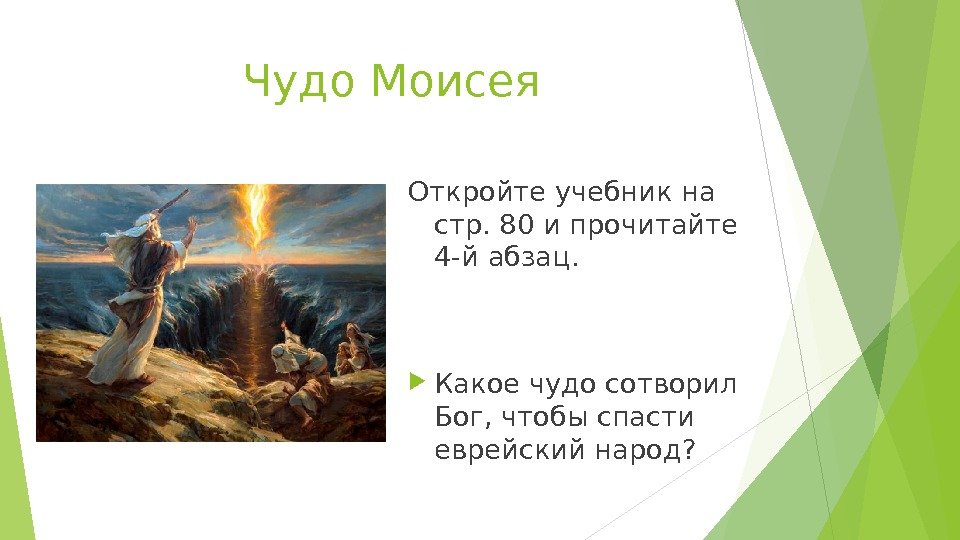 Чудо Моисея

Откройте учебник на стр. 80 и прочитайте 4-й абзац.

Какое чудо сотворил Бог, чтобы спасти еврейский народ?